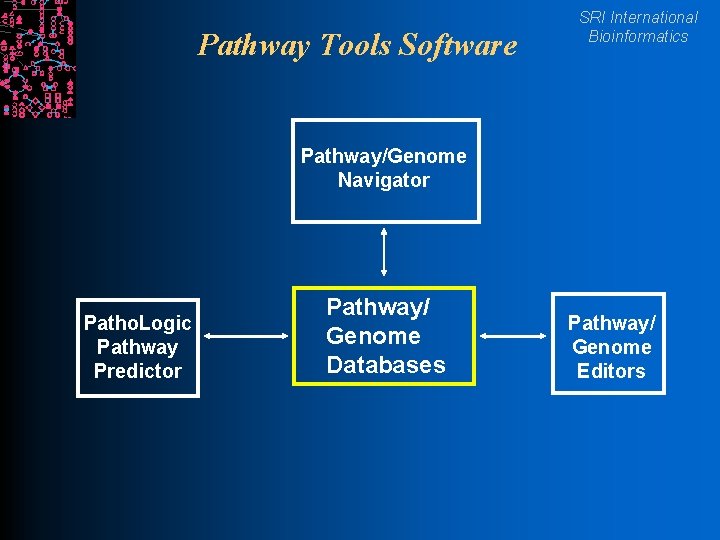 Pathway Tools Software

SRI International
Bioinformatics

Pathway/Genome Navigator

PathoLogic Pathway Predictor

Pathway/ Genome Databases

Pathway/ Genome Editors